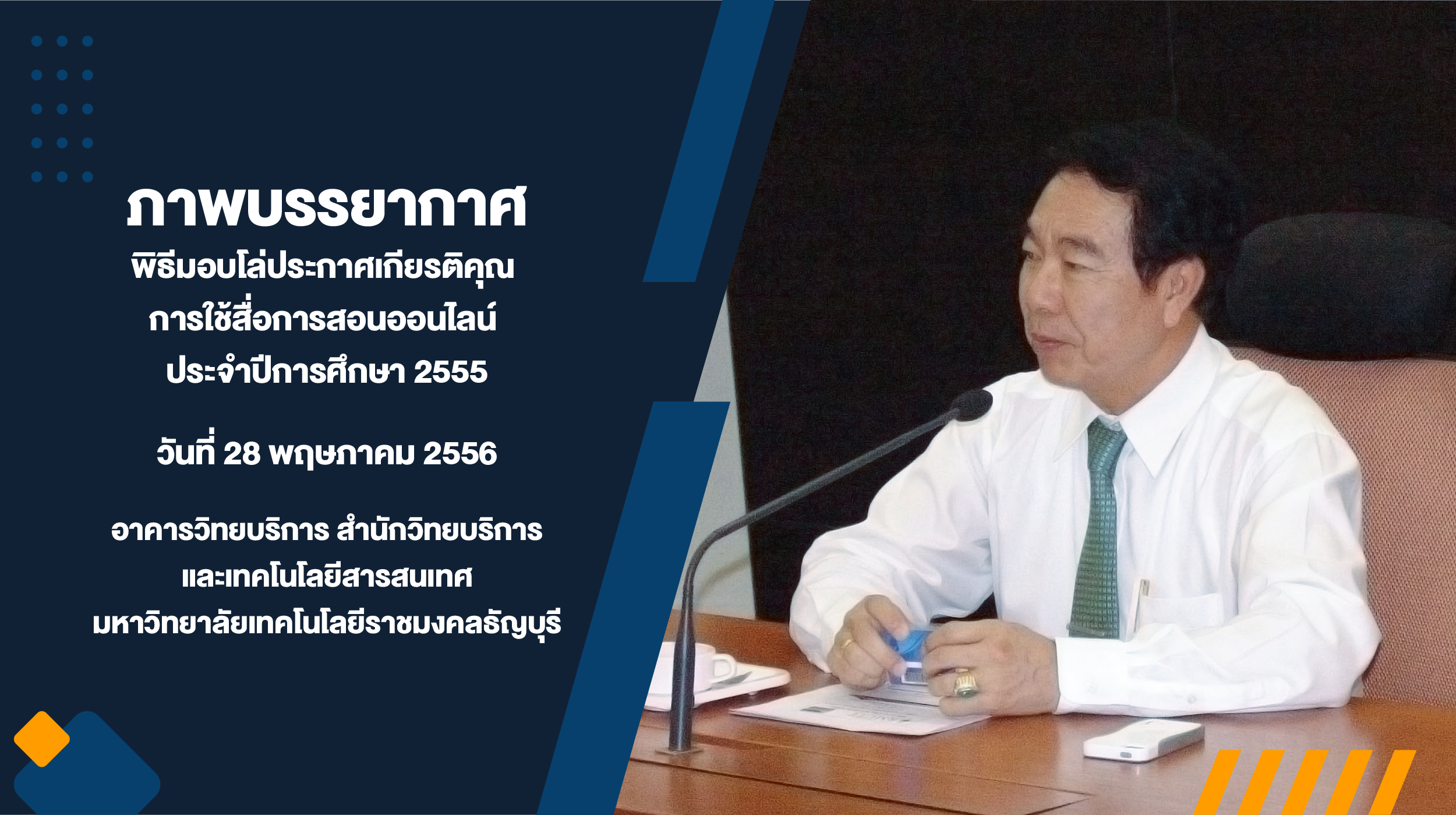 ภาพบรรยากาศ

พิธีมอบโล่ประกาศเกียรติคุณ การใช้สื่อการสอนออนไลน์ ประจำปีการศึกษา 2555

วันที่ 28 พฤษภาคม 2556

อาคารวิทยบริการ สำนักวิทยบริการ และเทคโนโลยีสารสนเทศ มหาวิทยาลัยเทคโนโลยีราชมงคลธัญบุรี